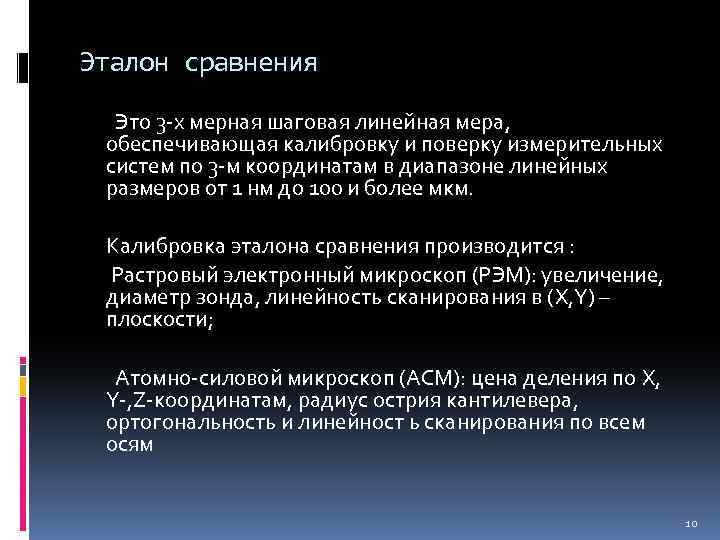 Эталон сравнения

Это 3-х мерная шаговая линейная мера, обеспечивающая калибровку и поверку измерительных систем по 3-м координатам в диапазоне линейных размеров от 1 нм до 100 и более мкм.

Калибровка эталона сравнения производится :

Растровый электронный микроскоп (РЭМ): увеличение, диаметр зонда, линейность сканирования в (X,Y) – плоскости;

Атомно-силовой микроскоп (АСМ): цена деления по X, Y-,Z-координатам, радиус острия кантилевера, ортогональность и линейност ь сканирования по всем осям

10